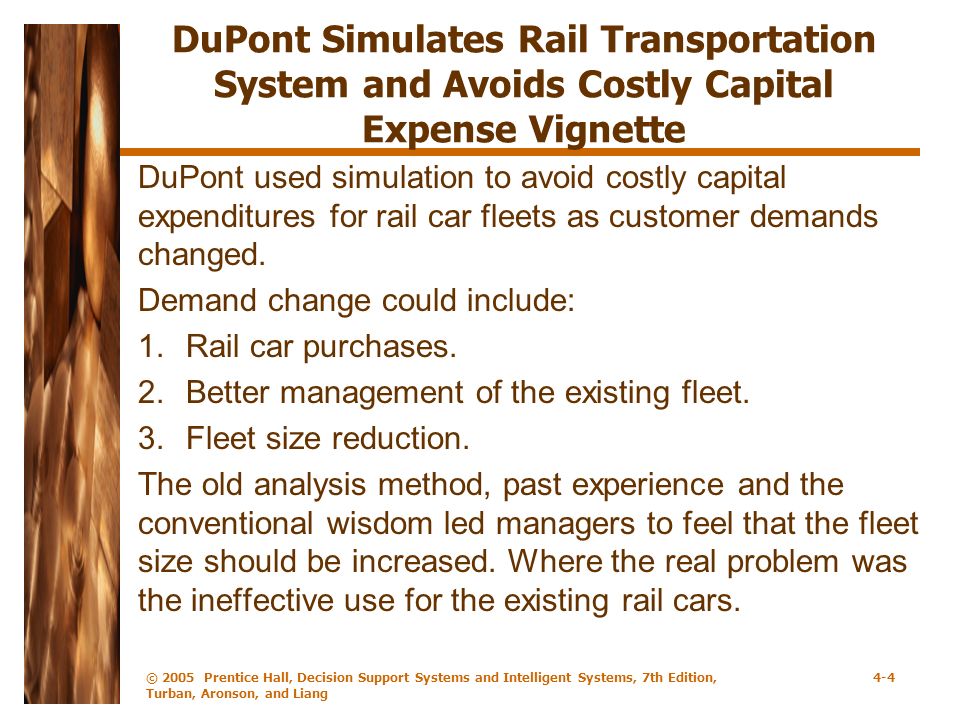 DuPont Simulates Rail Transportation System and Avoids Costly Capital Expense Vignette

DuPont used simulation to avoid costly capital expenditures for rail car fleets as customer demands changed.

Demand change could include:

1. Rail car purchases.
2. Better management of the existing fleet.
3. Fleet size reduction.

The old analysis method, past experience and the conventional wisdom led managers to feel that the fleet size should be increased. Where the real problem was the ineffective use for the existing rail cars.

© 2005 Prentice Hall, Decision Support Systems and Intelligent Systems, 7th Edition, Turban, Aronson, and Liang

4-4